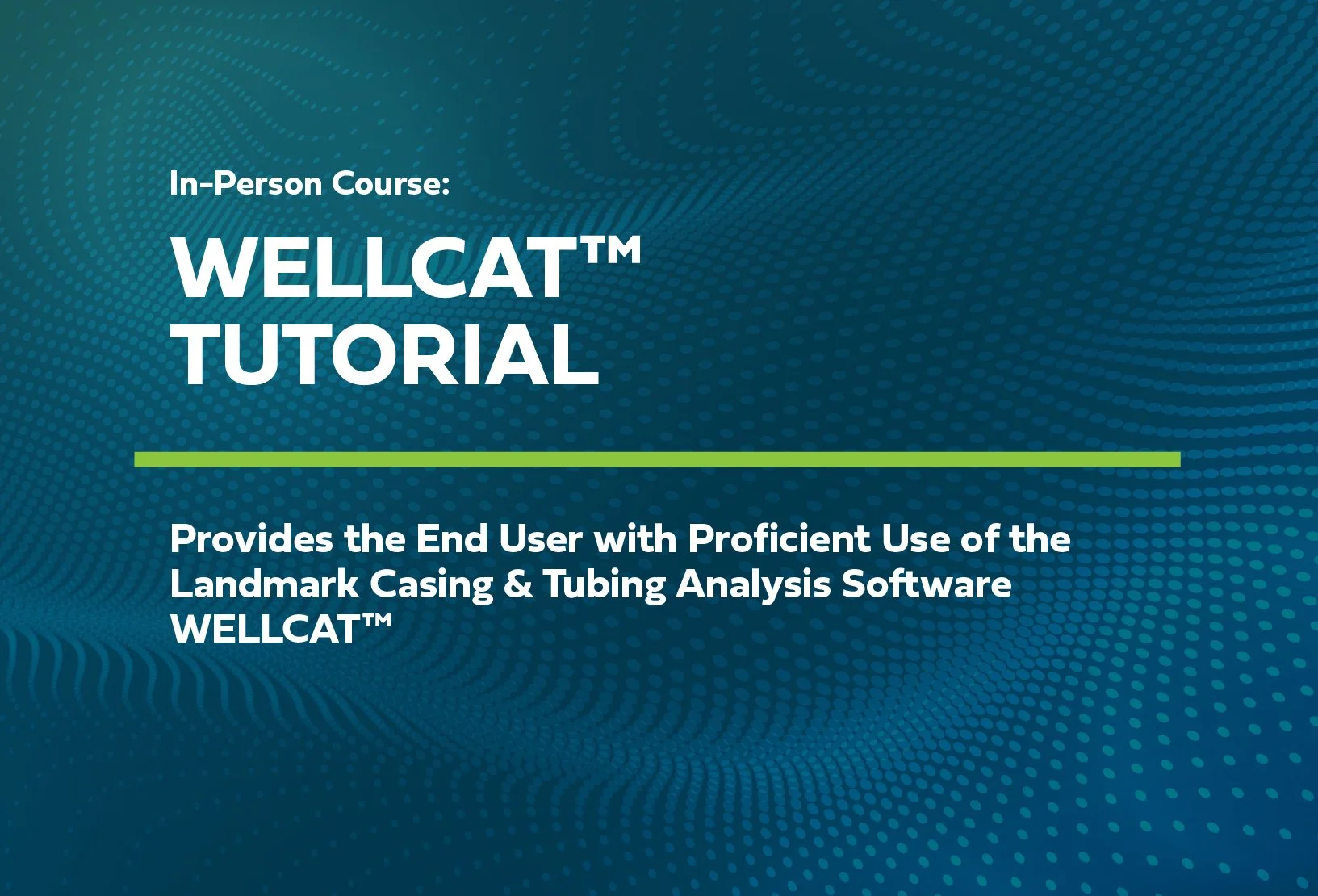 In-Person Course:

WELLCAT™ TUTORIAL

Provides the End User with Proficient Use of the Landmark Casing & Tubing Analysis Software WELLCAT™